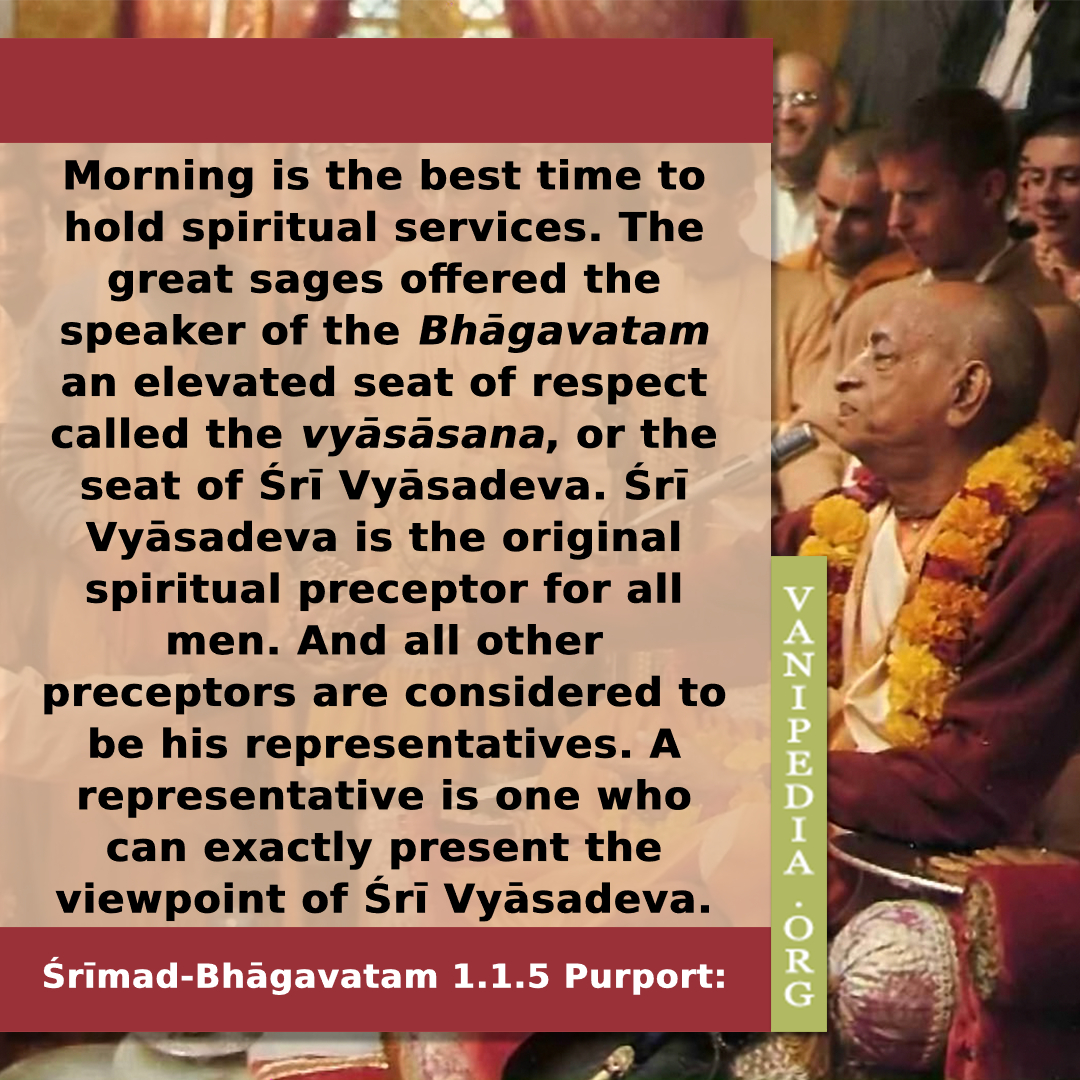 Morning is the best time to hold spiritual services. The great sages offered the speaker of the Bhāgavatam an elevated seat of respect called the vyāsāsana, or the seat of Śrī Vyāsadeva. Śrī Vyāsadeva is the original spiritual preceptor for all men. And all other preceptors are considered to be his representatives. A representative is one who can exactly present the viewpoint of Śrī Vyāsadeva.

Śrīmad-Bhāgavatam 1.1.5 Purport:

VANIPEDIA.ORG